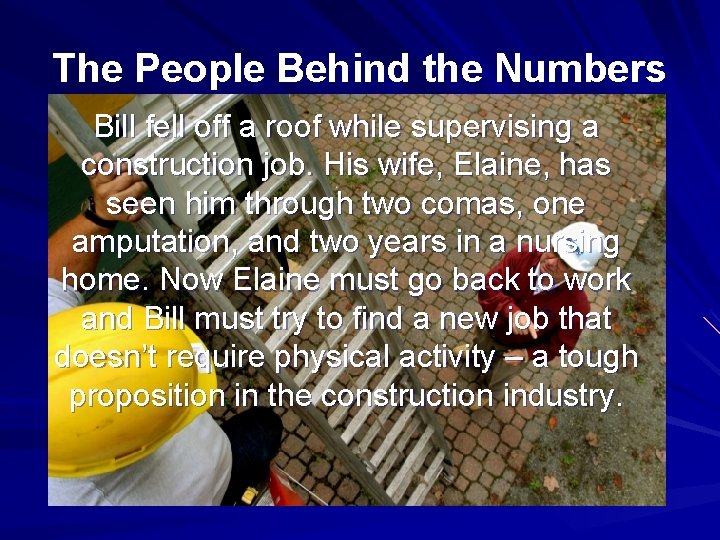 The People Behind the Numbers

Bill fell off a roof while supervising a construction job. His wife, Elaine, has seen him through two comas, one amputation, and two years in a nursing home. Now Elaine must go back to work and Bill must try to find a new job that doesn't require physical activity – a tough proposition in the construction industry.